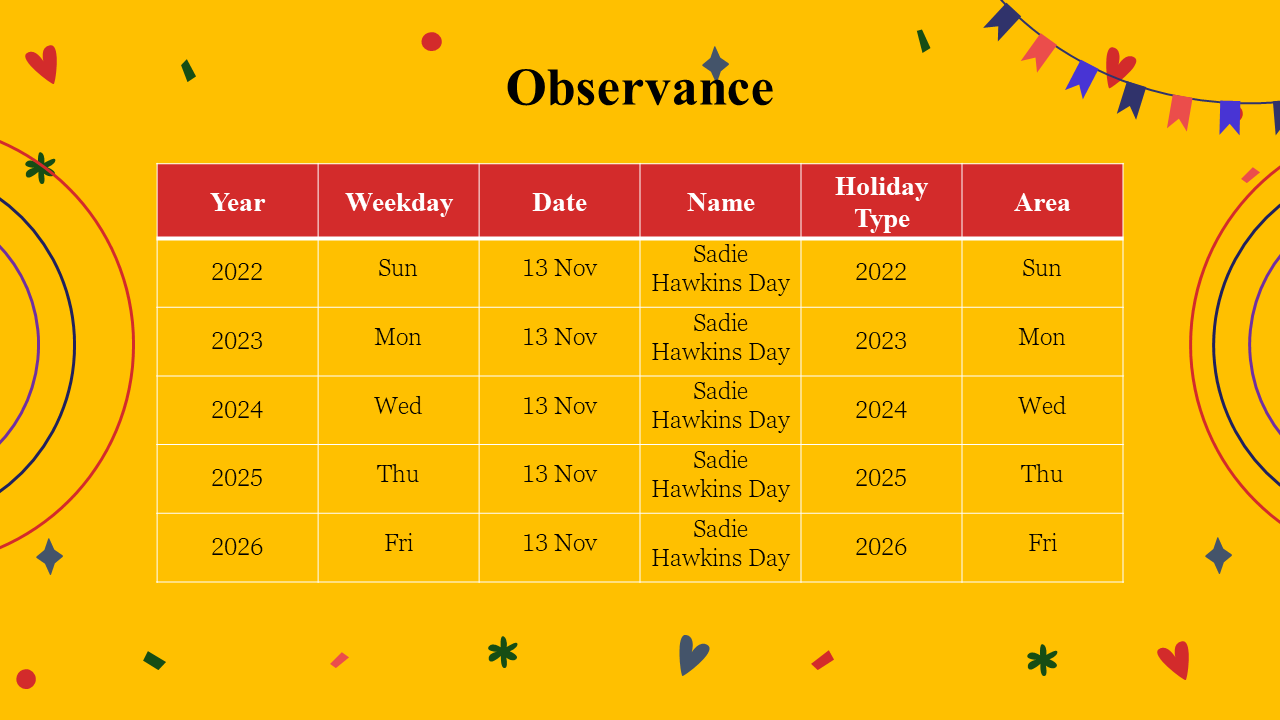 Observance

| Year | Weekday | Date | Name | Holiday Type | Area |
|---|---|---|---|---|---|
| 2022 | Sun | 13 Nov | Sadie Hawkins Day | 2022 | Sun |
| 2023 | Mon | 13 Nov | Sadie Hawkins Day | 2023 | Mon |
| 2024 | Wed | 13 Nov | Sadie Hawkins Day | 2024 | Wed |
| 2025 | Thu | 13 Nov | Sadie Hawkins Day | 2025 | Thu |
| 2026 | Fri | 13 Nov | Sadie Hawkins Day | 2026 | Fri |